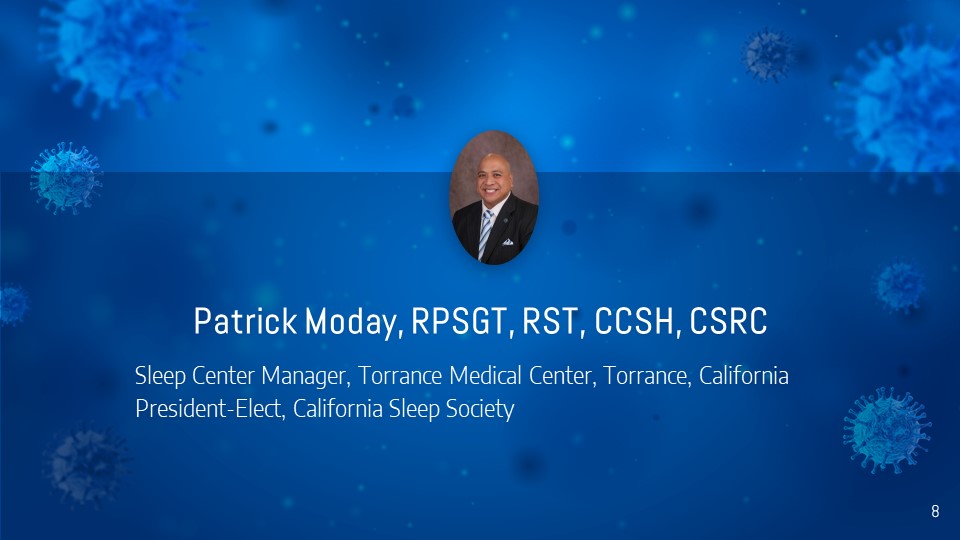 Patrick Moday, RPSGT, RST, CCSH, CSRC

Sleep Center Manager, Torrance Medical Center, Torrance, California
President-Elect, California Sleep Society

8